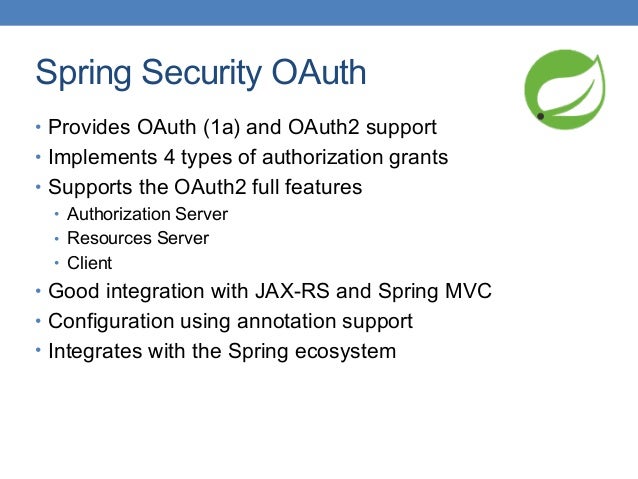 Spring Security OAuth

• Provides OAuth (1a) and OAuth2 support
• Implements 4 types of authorization grants
• Supports the OAuth2 full features
  • Authorization Server
  • Resources Server
  • Client
• Good integration with JAX-RS and Spring MVC
• Configuration using annotation support
• Integrates with the Spring ecosystem